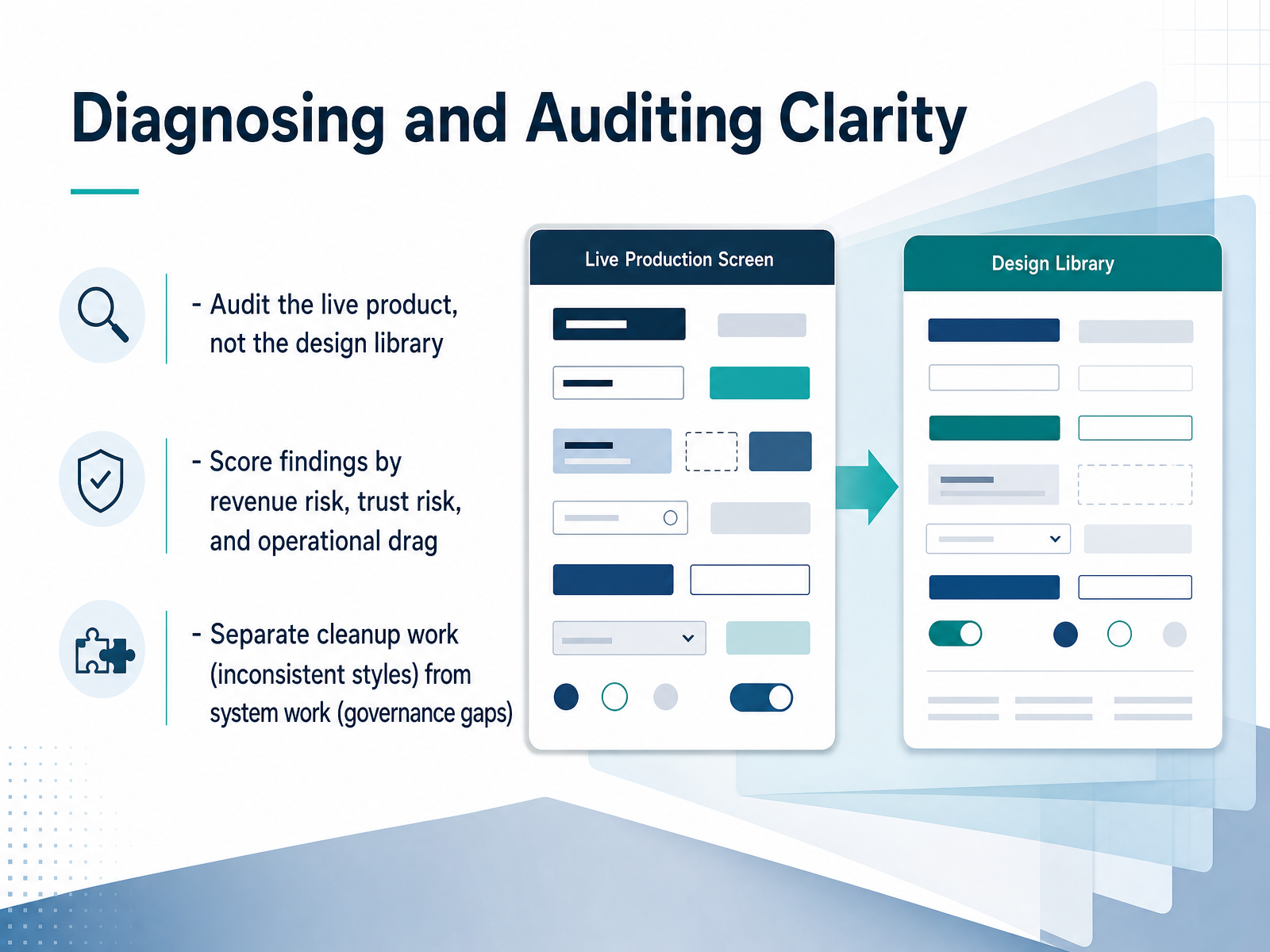 Diagnosing and Auditing Clarity

- Audit the live product, not the design library

- Score findings by revenue risk, trust risk, and operational drag

- Separate cleanup work (inconsistent styles) from system work (governance gaps)

Live Production Screen

Design Library